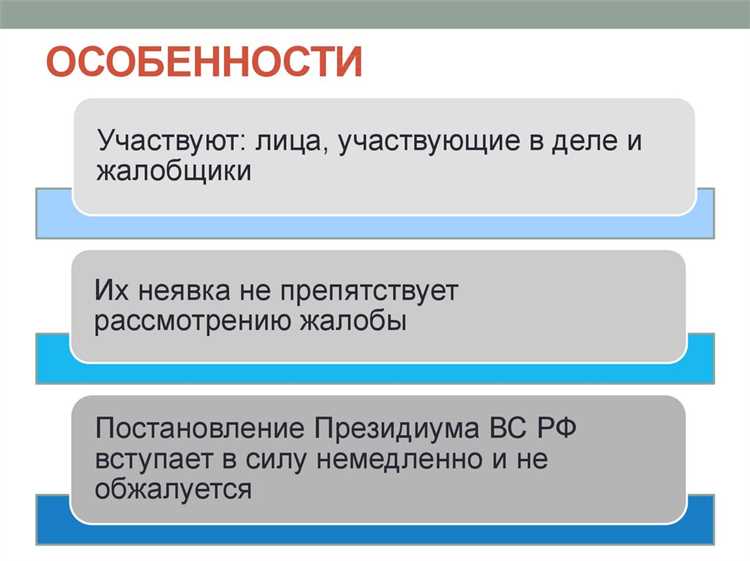 ОСОБЕННОСТИ

Участвуют: лица, участвующие в деле и жалобщики

Их неявка не препятствует рассмотрению жалобы

Постановление Президиума ВС РФ вступает в силу немедленно и не обжалуется